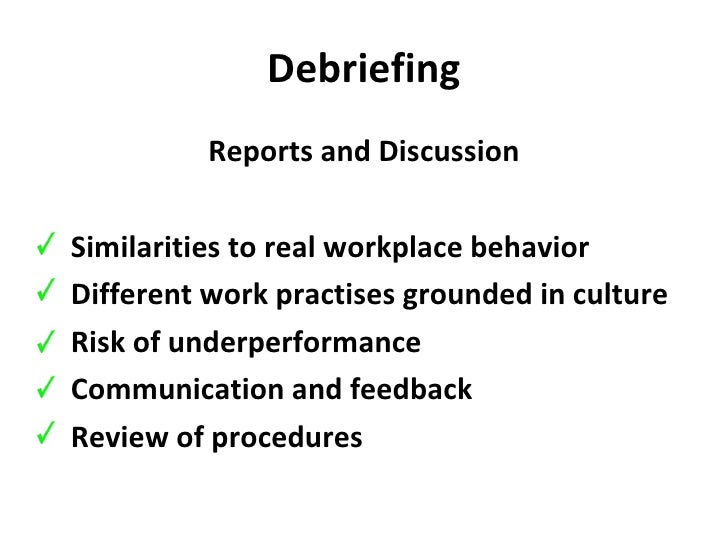 Debriefing

Reports and Discussion

✓ Similarities to real workplace behavior
✓ Different work practises grounded in culture
✓ Risk of underperformance
✓ Communication and feedback
✓ Review of procedures